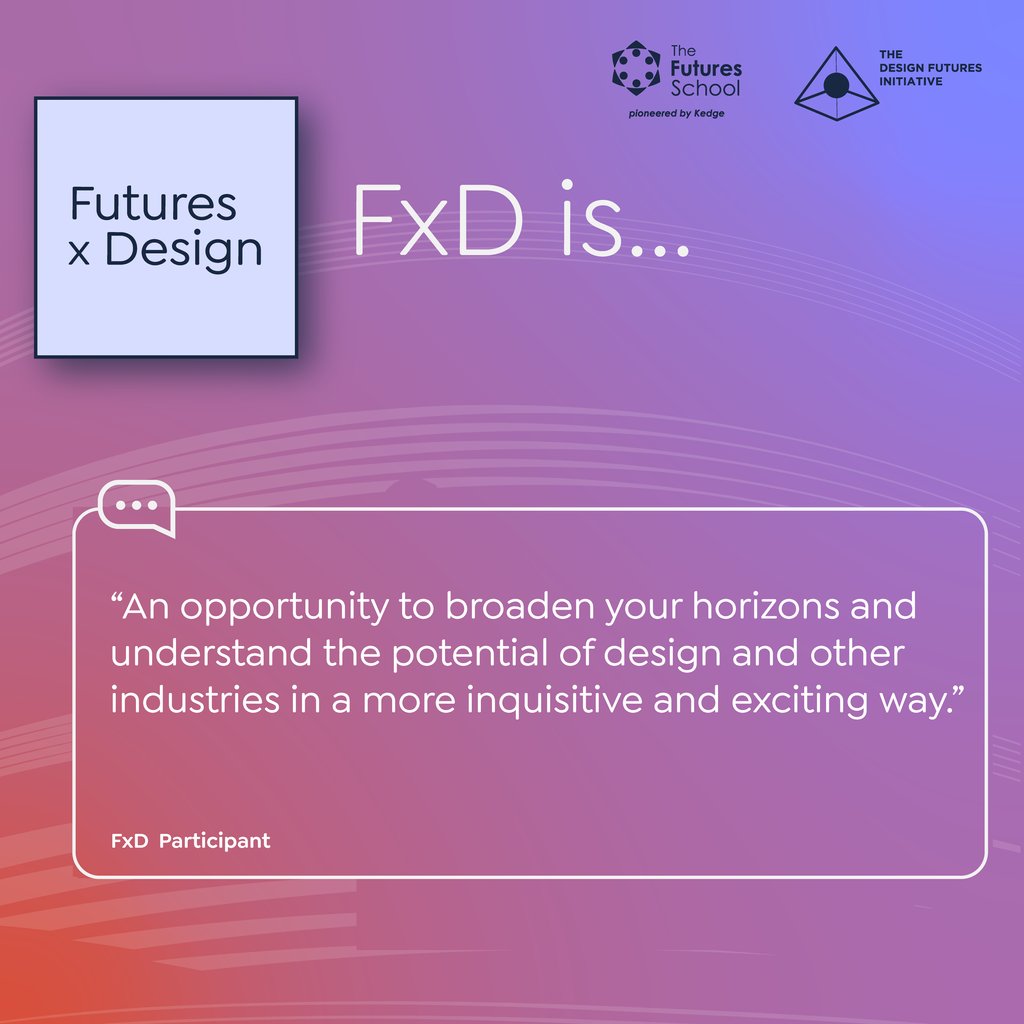 The Futures School
pioneered by Kedge

THE DESIGN FUTURES INITIATIVE

Futures x Design

FxD is...

“An opportunity to broaden your horizons and understand the potential of design and other industries in a more inquisitive and exciting way.”

FxD Participant